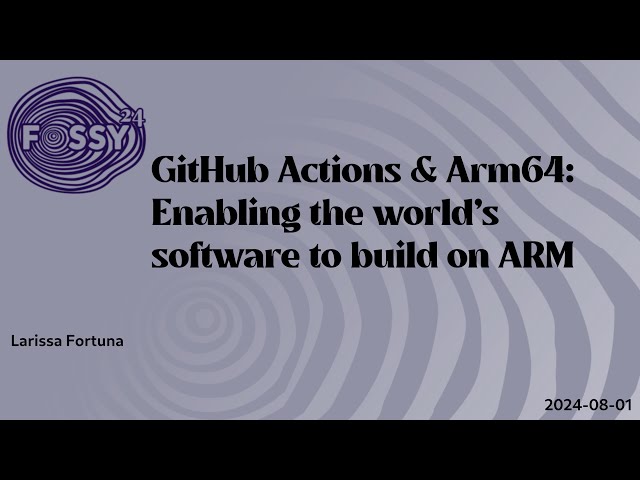 FOSSY 24

GitHub Actions & Arm64: Enabling the world's software to build on ARM

Larissa Fortuna

2024-08-01